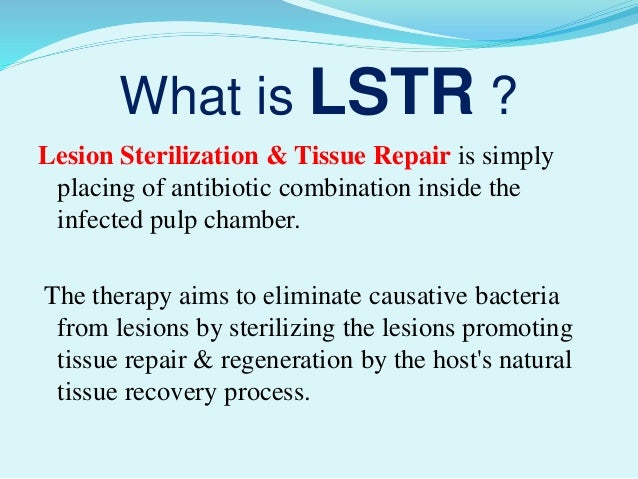 What is LSTR ?

Lesion Sterilization & Tissue Repair is simply placing of antibiotic combination inside the infected pulp chamber.

The therapy aims to eliminate causative bacteria from lesions by sterilizing the lesions promoting tissue repair & regeneration by the host's natural tissue recovery process.